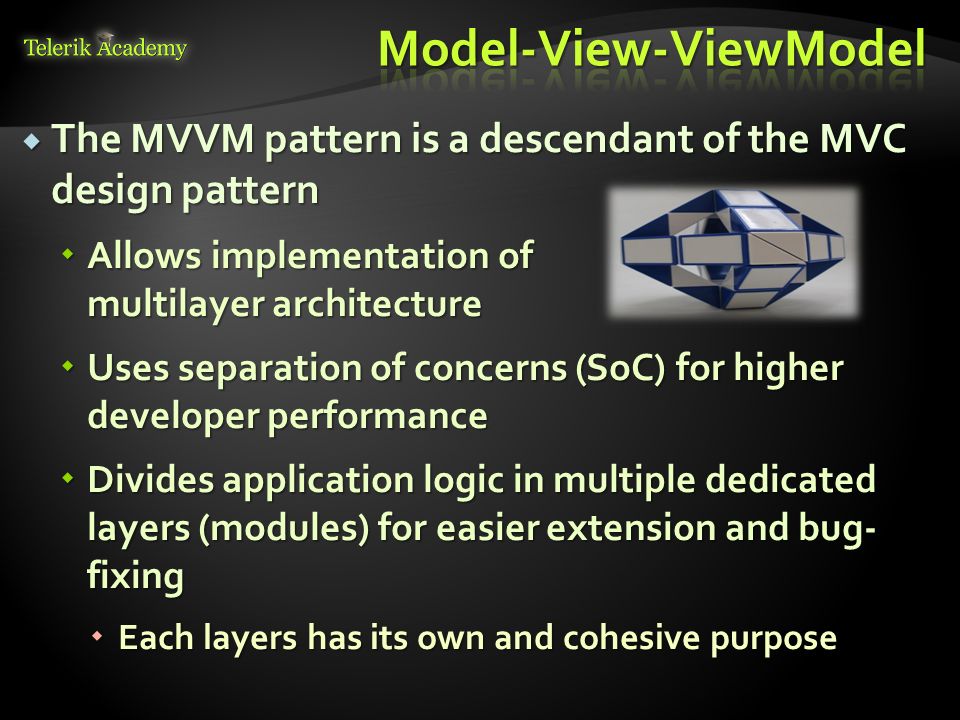 Telerik Academy

Model-View-ViewModel

The MVVM pattern is a descendant of the MVC design pattern

Allows implementation of multilayer architecture

Uses separation of concerns (SoC) for higher developer performance

Divides application logic in multiple dedicated layers (modules) for easier extension and bug-fixing

Each layers has its own and cohesive purpose